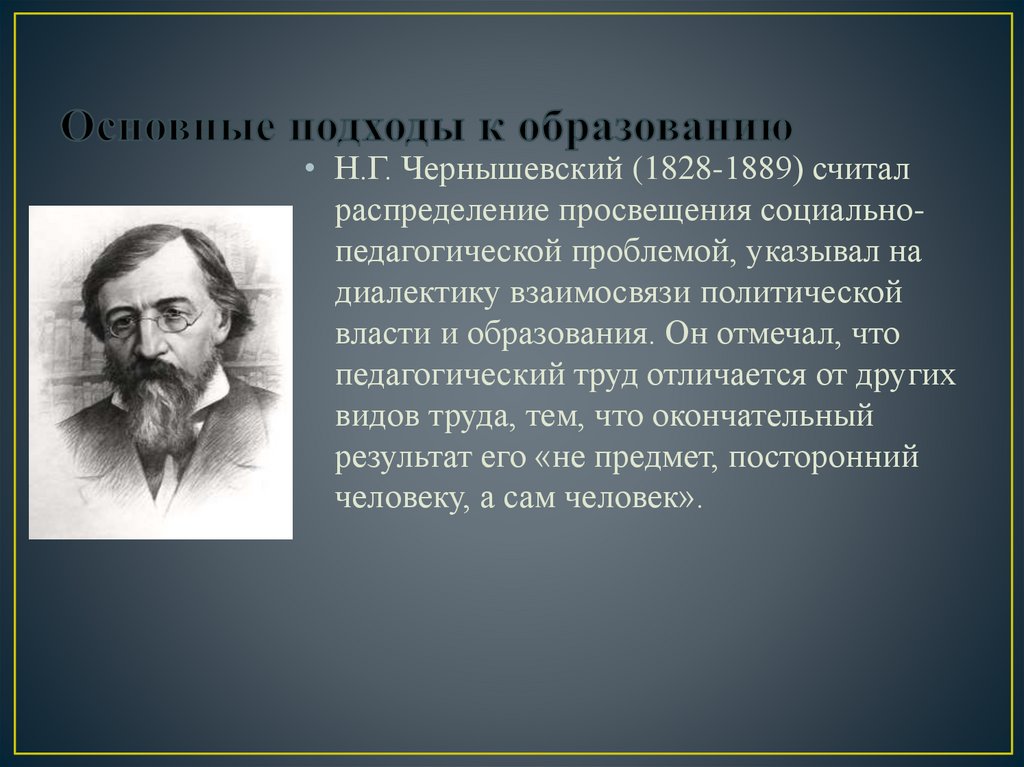 Основные подходы к образованию

• Н.Г. Чернышевский (1828-1889) считал распределение просвещения социально-педагогической проблемой, указывал на диалектику взаимосвязи политической власти и образования. Он отмечал, что педагогический труд отличается от других видов труда, тем, что окончательный результат его «не предмет, посторонний человеку, а сам человек».